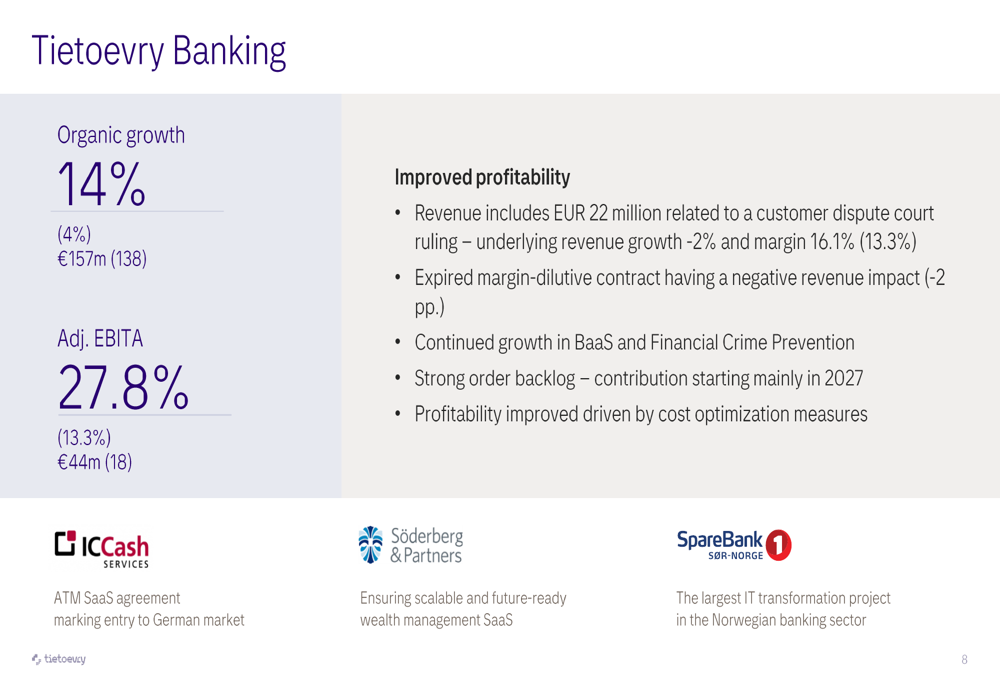 Tietoevry Banking

Organic growth
14%
(4%)
€157m (138)

Adj. EBITA
27.8%
(13.3%)
€44m (18)

Improved profitability
• Revenue includes EUR 22 million related to a customer dispute court ruling – underlying revenue growth -2% and margin 16.1% (13.3%)
• Expired margin-dilutive contract having a negative revenue impact (-2 pp.)
• Continued growth in BaaS and Financial Crime Prevention
• Strong order backlog – contribution starting mainly in 2027
• Profitability improved driven by cost optimization measures

ICCash SERVICES
ATM SaaS agreement marking entry to German market

Söderberg & Partners
Ensuring scalable and future-ready wealth management SaaS

SpareBank 1 SØR-NORGE
The largest IT transformation project in the Norwegian banking sector

tietoevry

8